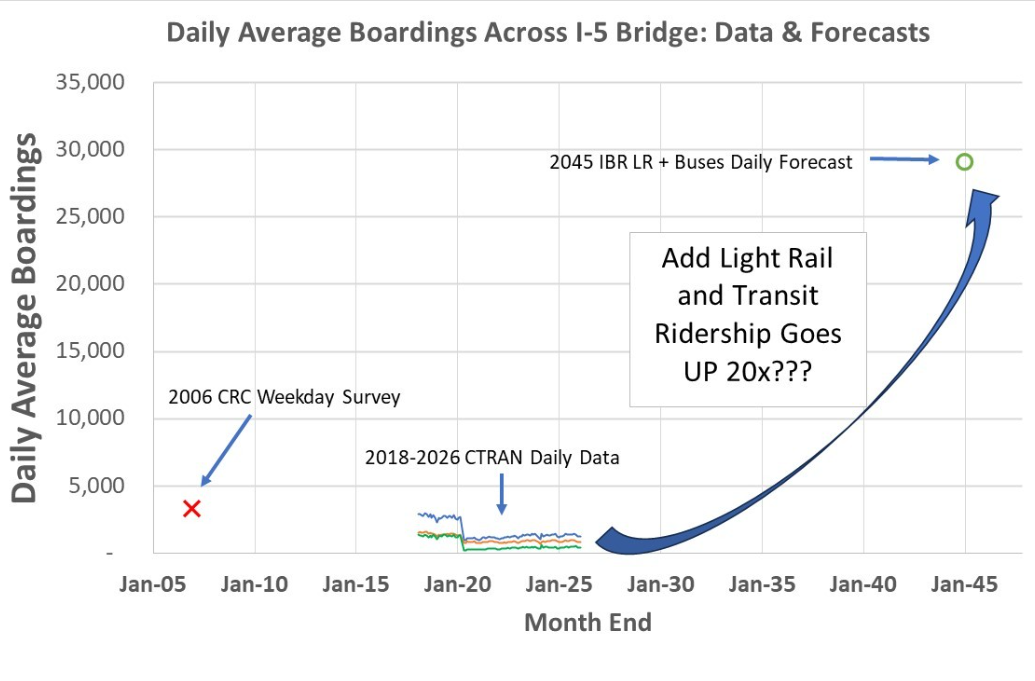 Daily Average Boardings Across I-5 Bridge: Data & Forecasts

Daily Average Boardings

35,000
30,000
25,000
20,000
15,000
10,000
5,000
-

2045 IBR LR + Buses Daily Forecast

Add Light Rail and Transit Ridership Goes UP 20x???

2006 CRC Weekday Survey

2018-2026 CTRAN Daily Data

Jan-05 Jan-10 Jan-15 Jan-20 Jan-25 Jan-30 Jan-35 Jan-40 Jan-45

Month End